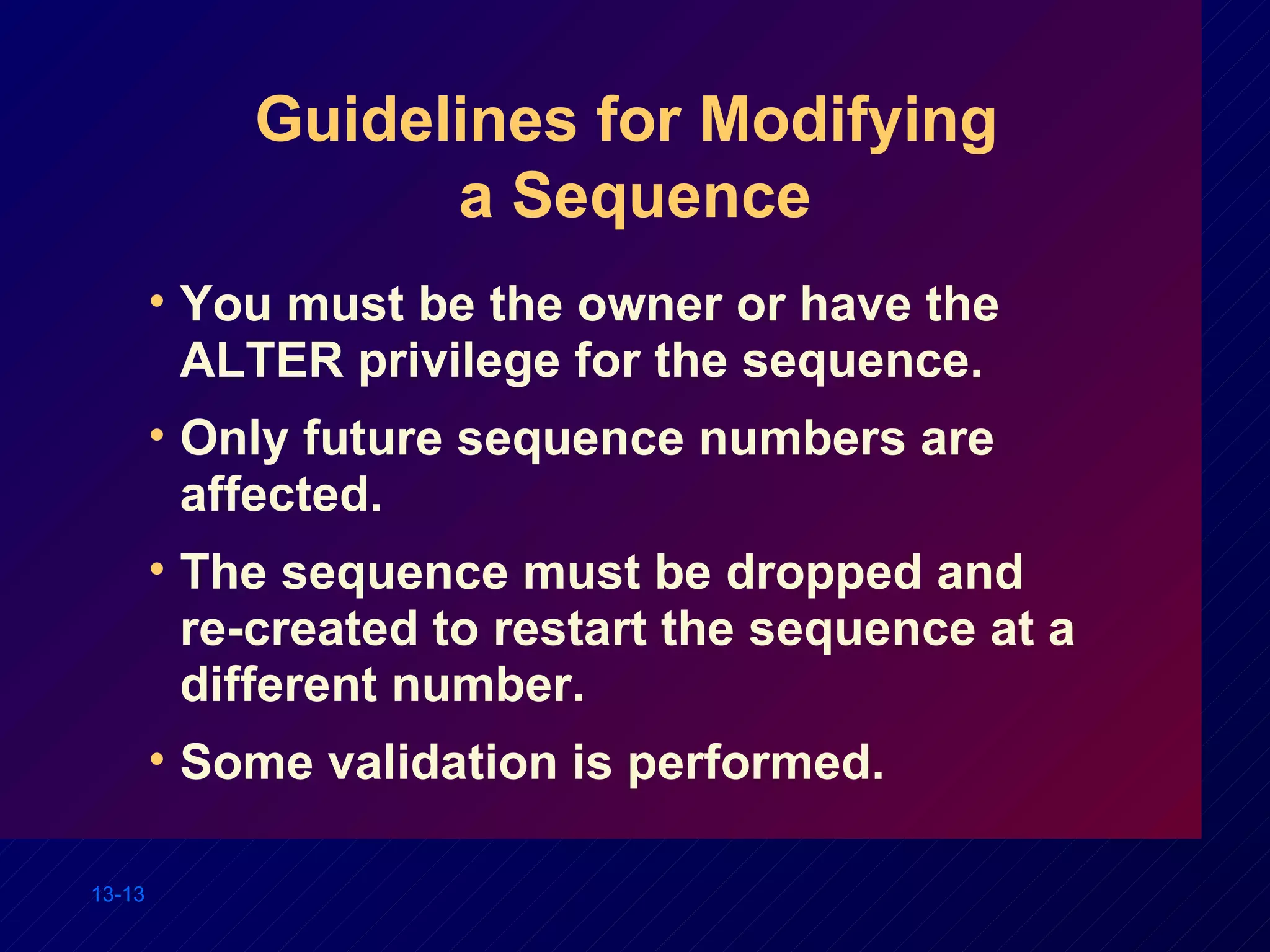 Guidelines for Modifying a Sequence

• You must be the owner or have the ALTER privilege for the sequence.

• Only future sequence numbers are affected.

• The sequence must be dropped and re-created to restart the sequence at a different number.

• Some validation is performed.

13-13